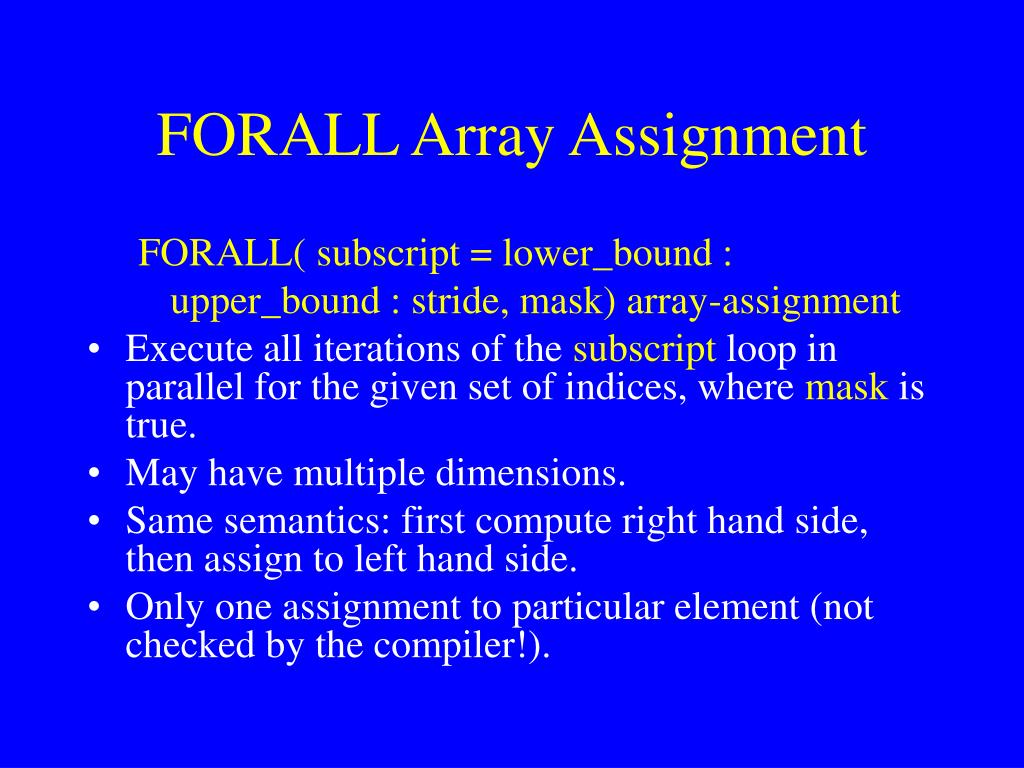 FORALL Array Assignment

FORALL( subscript = lower_bound : upper_bound : stride, mask) array-assignment

• Execute all iterations of the subscript loop in parallel for the given set of indices, where mask is true.
• May have multiple dimensions.
• Same semantics: first compute right hand side, then assign to left hand side.
• Only one assignment to particular element (not checked by the compiler!).